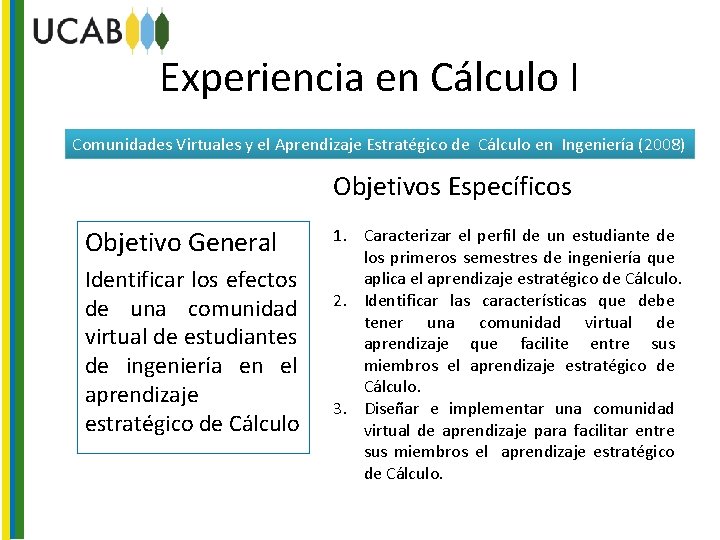 UCAB

Experiencia en Cálculo I

Comunidades Virtuales y el Aprendizaje Estratégico de Cálculo en Ingeniería (2008)

Objetivo General
Identificar los efectos de una comunidad virtual de estudiantes de ingeniería en el aprendizaje estratégico de Cálculo

Objetivos Específicos

1. Caracterizar el perfil de un estudiante de los primeros semestres de ingeniería que aplica el aprendizaje estratégico de Cálculo.
2. Identificar las características que debe tener una comunidad virtual de aprendizaje que facilite entre sus miembros el aprendizaje estratégico de Cálculo.
3. Diseñar e implementar una comunidad virtual de aprendizaje para facilitar entre sus miembros el aprendizaje estratégico de Cálculo.